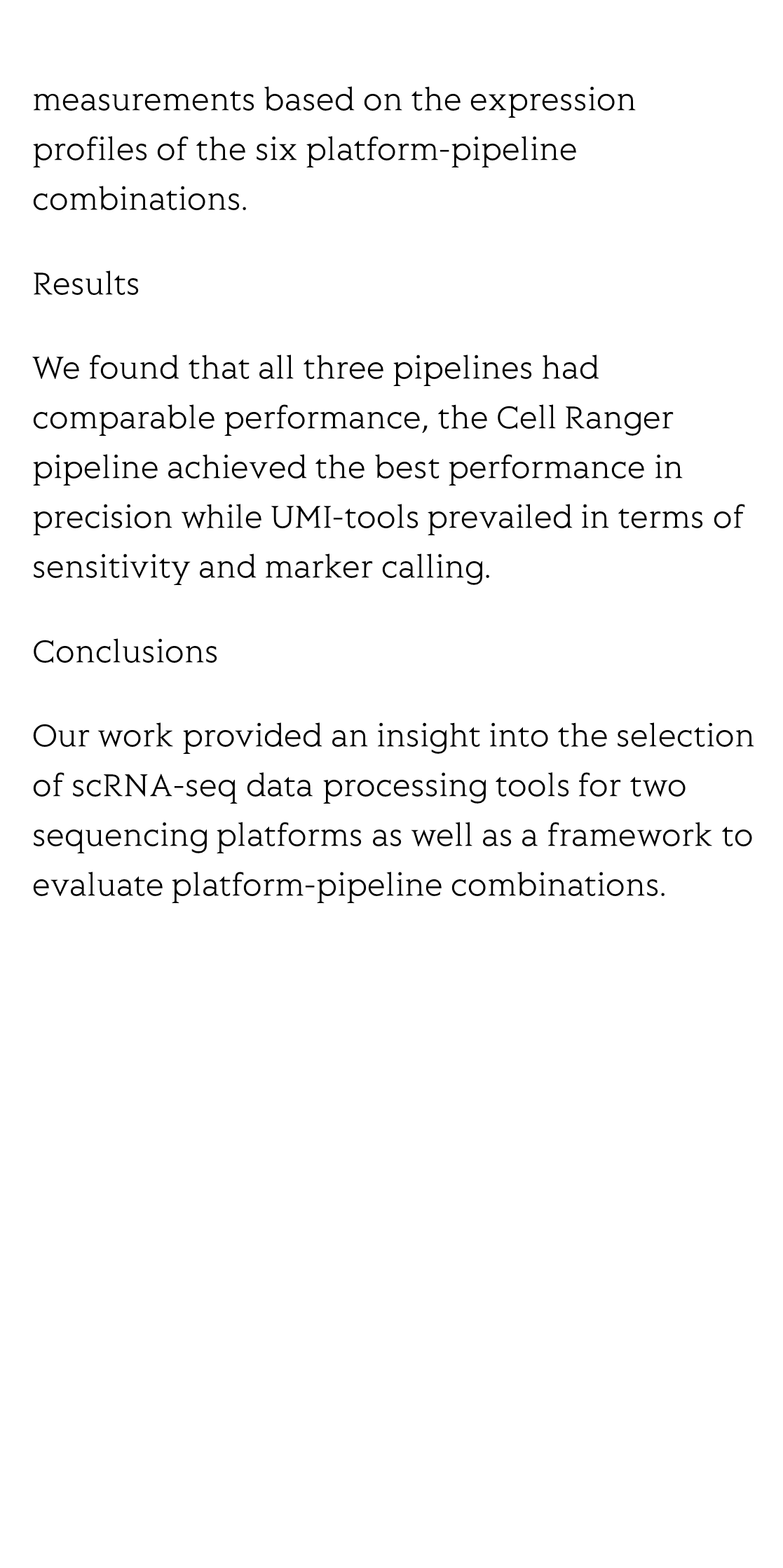 measurements based on the expression profiles of the six platform-pipeline combinations.

Results

We found that all three pipelines had comparable performance, the Cell Ranger pipeline achieved the best performance in precision while UMI-tools prevailed in terms of sensitivity and marker calling.

Conclusions

Our work provided an insight into the selection of scRNA-seq data processing tools for two sequencing platforms as well as a framework to evaluate platform-pipeline combinations.